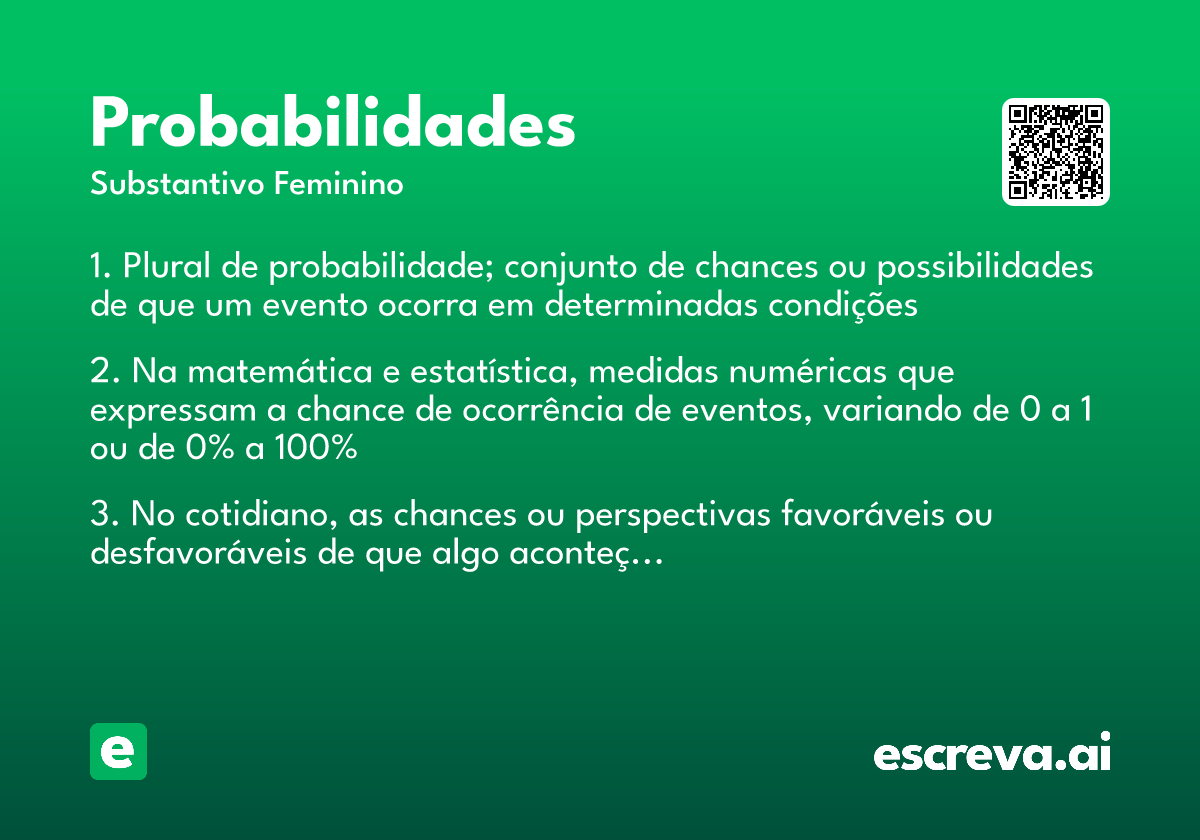 Probabilidades
Substantivo Feminino

1. Plural de probabilidade; conjunto de chances ou possibilidades de que um evento ocorra em determinadas condições

2. Na matemática e estatística, medidas numéricas que expressam a chance de ocorrência de eventos, variando de 0 a 1 ou de 0% a 100%

3. No cotidiano, as chances ou perspectivas favoráveis ou desfavoráveis de que algo aconteç...

e

escreva.ai